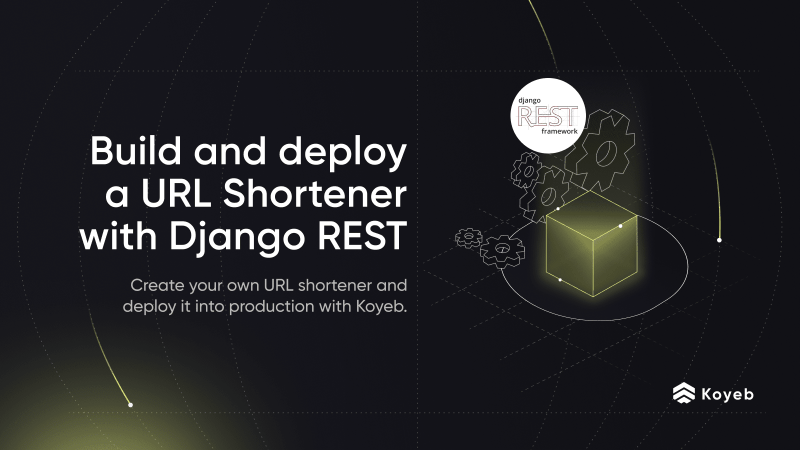 django
REST
framework

Build and deploy a URL Shortener with Django REST

Create your own URL shortener and deploy it into production with Koyeb.

Koyeb